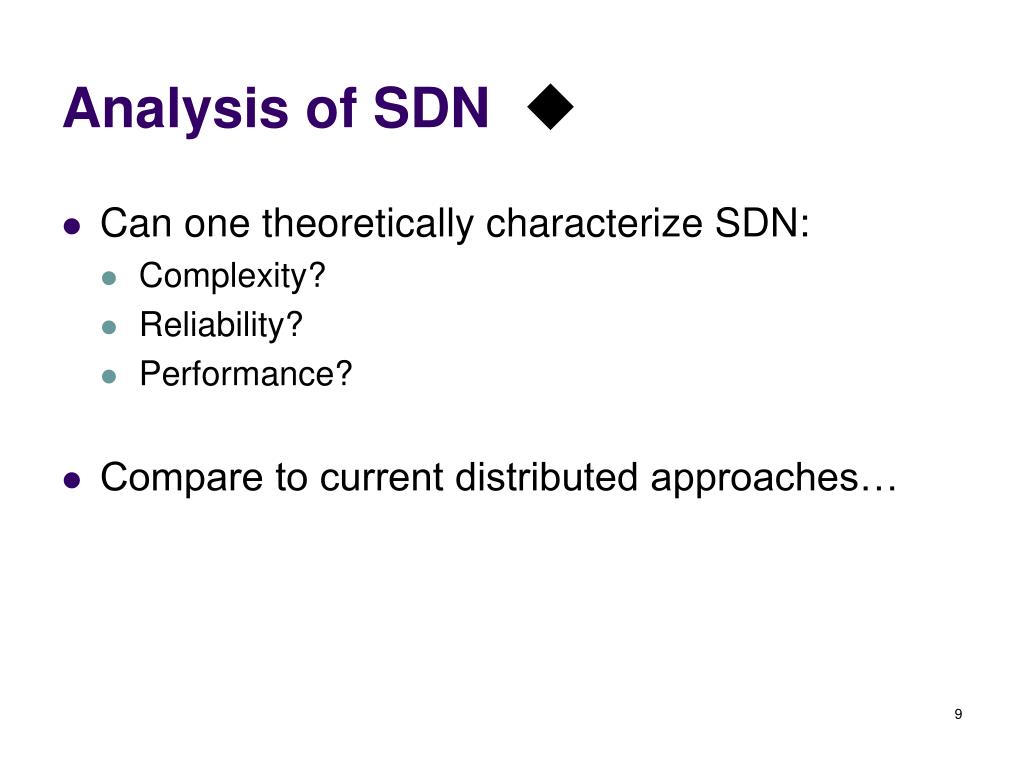 Analysis of SDN ◆

- Can one theoretically characterize SDN:
  - Complexity?
  - Reliability?
  - Performance?

- Compare to current distributed approaches…

9